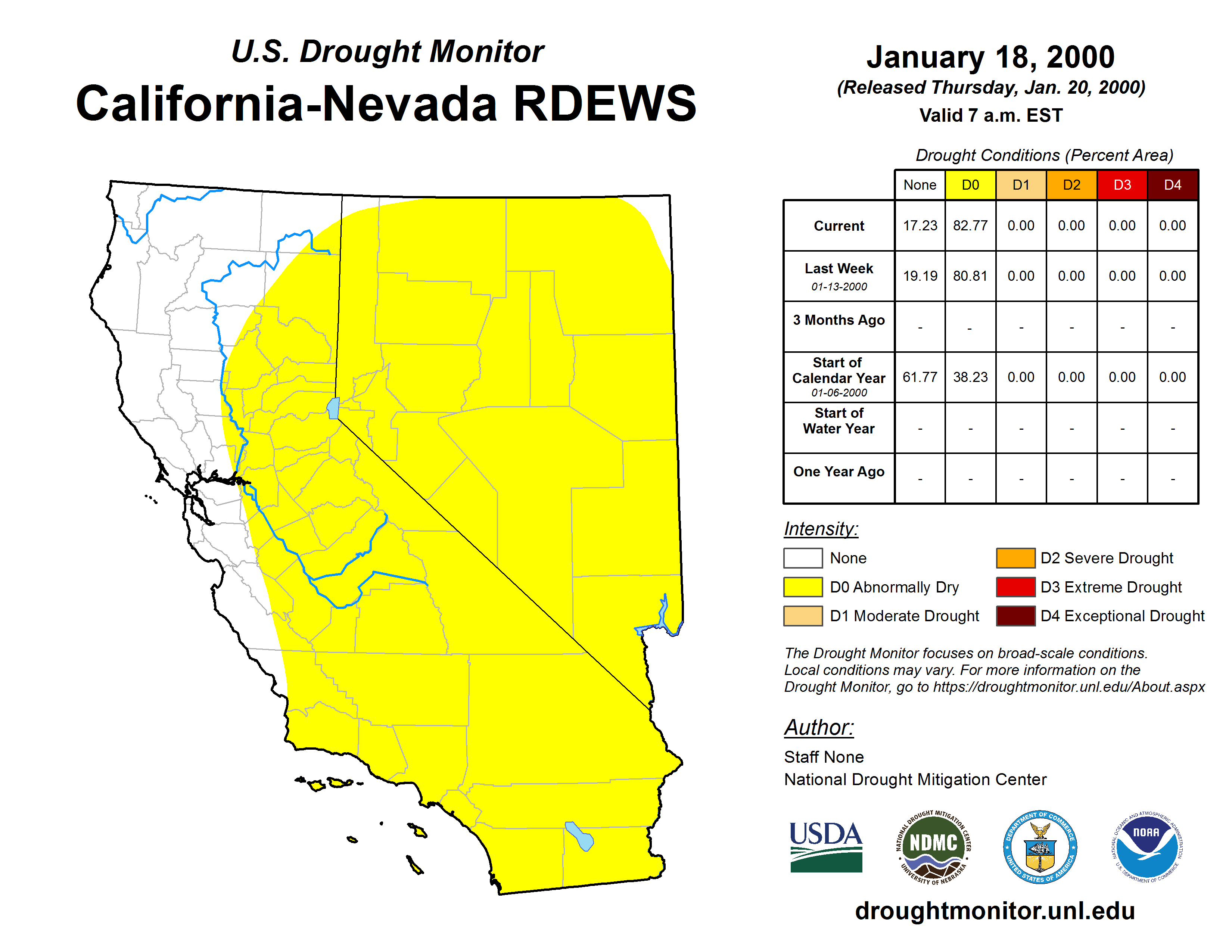 U.S. Drought Monitor
California-Nevada RDEWS

January 18, 2000
(Released Thursday, Jan. 20, 2000)
Valid 7 a.m. EST

Drought Conditions (Percent Area)

| | None | D0 | D1 | D2 | D3 | D4 |
|---|---|---|---|---|---|---|
| Current | 17.23 | 82.77 | 0.00 | 0.00 | 0.00 | 0.00 |
| Last Week 01-13-2000 | 19.19 | 80.81 | 0.00 | 0.00 | 0.00 | 0.00 |
| 3 Months Ago | - | - | - | - | - | - |
| Start of Calendar Year 01-06-2000 | 61.77 | 38.23 | 0.00 | 0.00 | 0.00 | 0.00 |
| Start of Water Year | - | - | - | - | - | - |
| One Year Ago | - | - | - | - | - | - |

Intensity:
None
D0 Abnormally Dry
D1 Moderate Drought
D2 Severe Drought
D3 Extreme Drought
D4 Exceptional Drought

The Drought Monitor focuses on broad-scale conditions. Local conditions may vary. For more information on the Drought Monitor, go to https://droughtmonitor.unl.edu/About.aspx

Author:
Staff None
National Drought Mitigation Center

USDA
NATIONAL DROUGHT MITIGATION CENTER NDMC UNIVERSITY OF NEBRASKA
DEPARTMENT OF COMMERCE UNITED STATES OF AMERICA
NATIONAL OCEANIC AND ATMOSPHERIC ADMINISTRATION NOAA U.S. DEPARTMENT OF COMMERCE

droughtmonitor.unl.edu